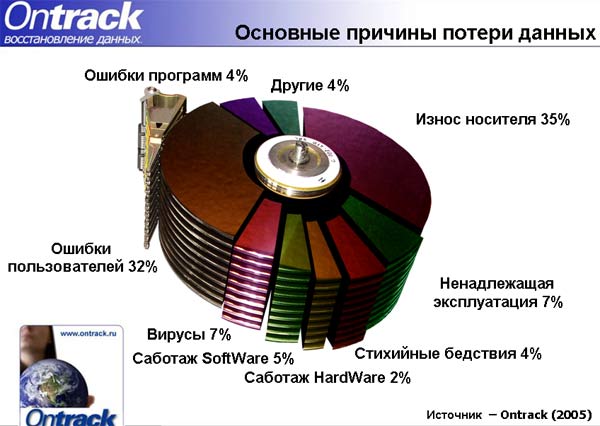 Ontrack
восстановление данных.

Основные причины потери данных

Ошибки программ 4%

Другие 4%

Износ носителя 35%

Ошибки пользователей 32%

Ненадлежащая эксплуатация 7%

Вирусы 7%

Саботаж SoftWare 5%

Саботаж HardWare 2%

Стихийные бедствия 4%

www.ontrack.ru

Ontrack

Источник – Ontrack (2005)